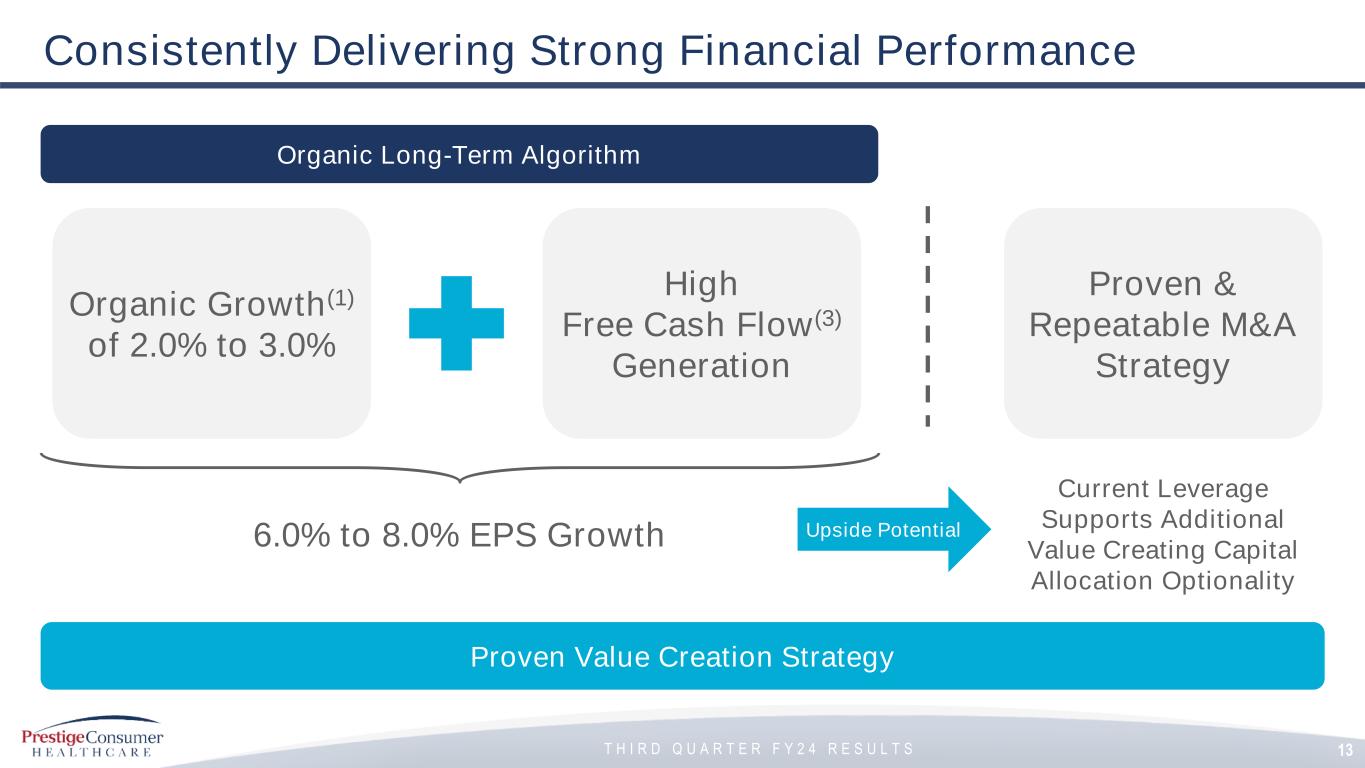 Consistently Delivering Strong Financial Performance

Organic Long-Term Algorithm

Organic Growth$^{(1)}$ of 2.0% to 3.0%

High Free Cash Flow$^{(3)}$ Generation

Proven & Repeatable M&A Strategy

6.0% to 8.0% EPS Growth

Upside Potential

Current Leverage Supports Additional Value Creating Capital Allocation Optionality

Proven Value Creation Strategy

PrestigeConsumer HEALTHCARE

THIRD QUARTER FY24 RESULTS

13